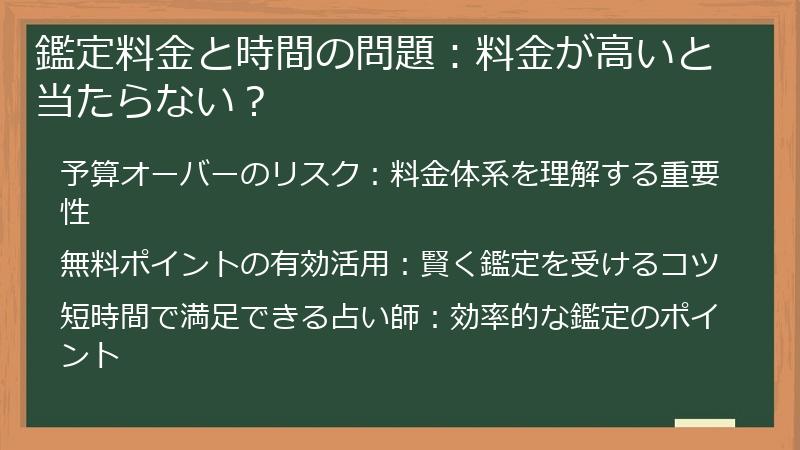 鑑定料金と時間の問題：料金が高いと当たらない？

予算オーバーのリスク：料金体系を理解する重要性

無料ポイントの有効活用：賢く鑑定を受けるコツ

短時間で満足できる占い師：効率的な鑑定のポイント